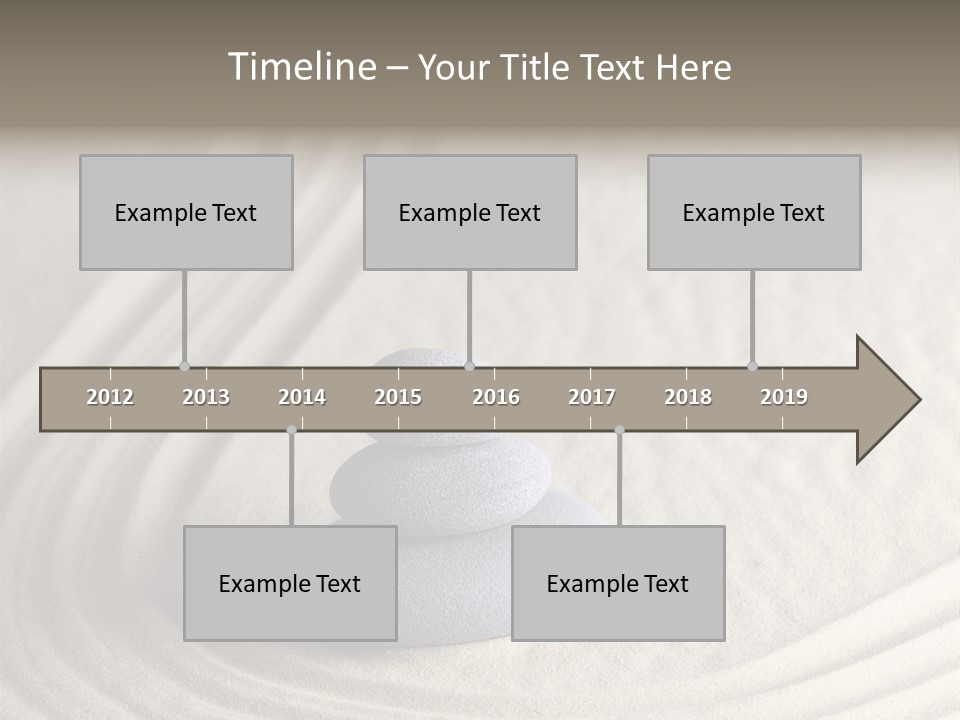 Timeline – Your Title Text Here

Example Text

Example Text

Example Text

2012 2013 2014 2015 2016 2017 2018 2019

Example Text

Example Text